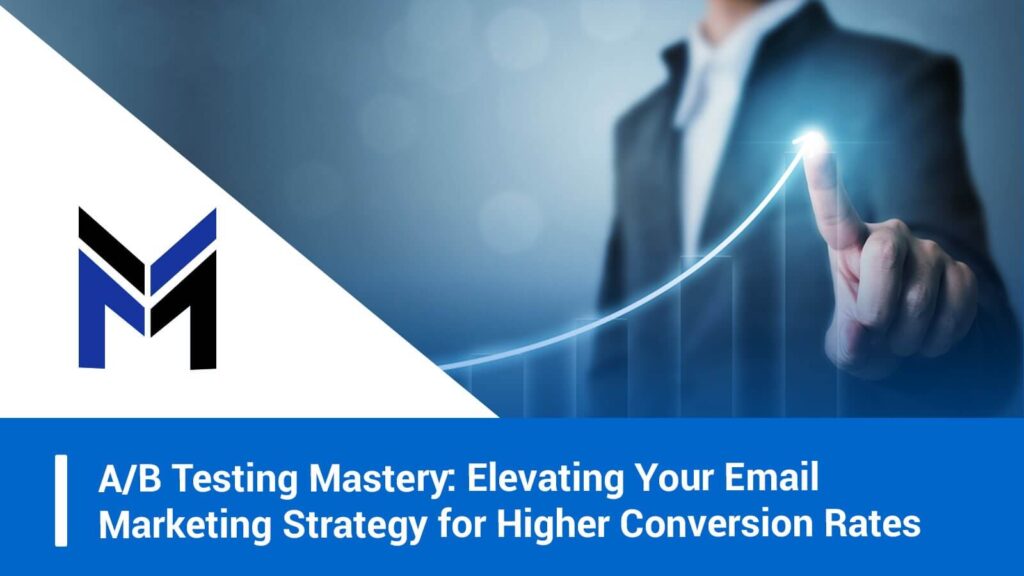 A/B Testing Mastery: Elevating Your Email Marketing Strategy for Higher Conversion Rates